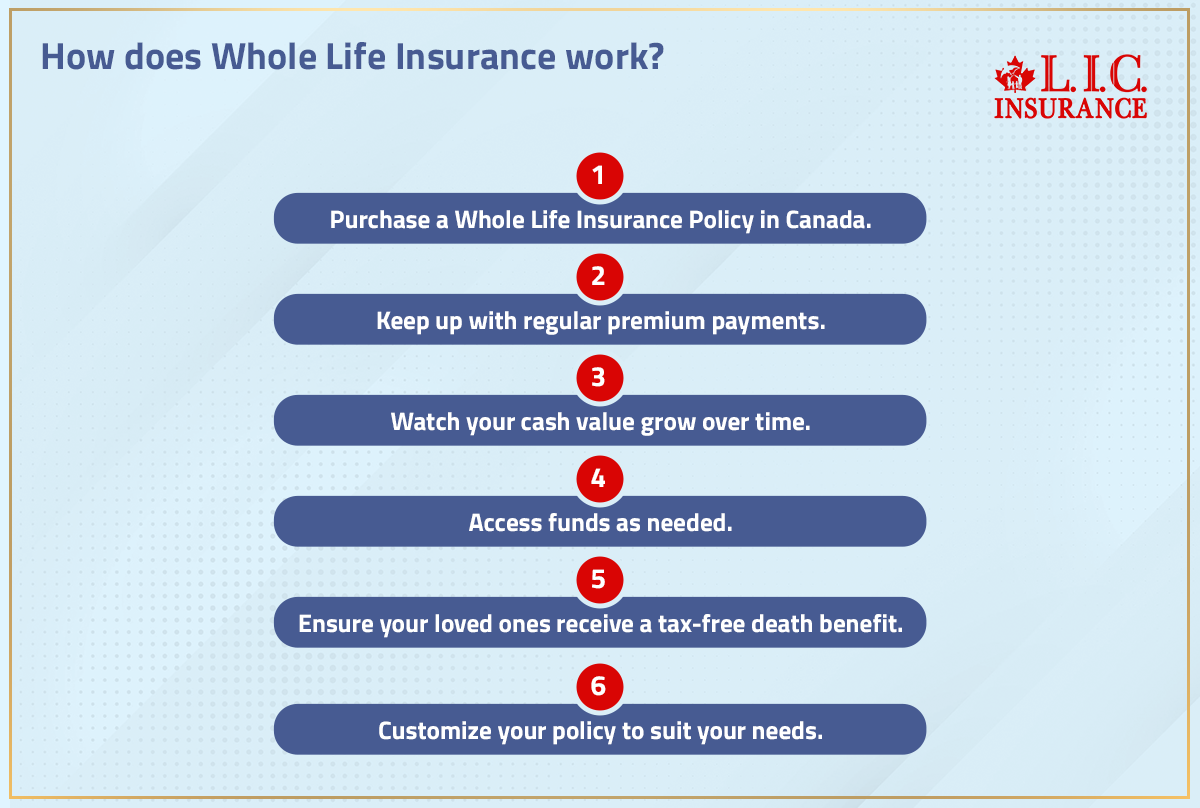 How does Whole Life Insurance work?

L.I.C. INSURANCE

1
Purchase a Whole Life Insurance Policy in Canada.

2
Keep up with regular premium payments.

3
Watch your cash value grow over time.

4
Access funds as needed.

5
Ensure your loved ones receive a tax-free death benefit.

6
Customize your policy to suit your needs.